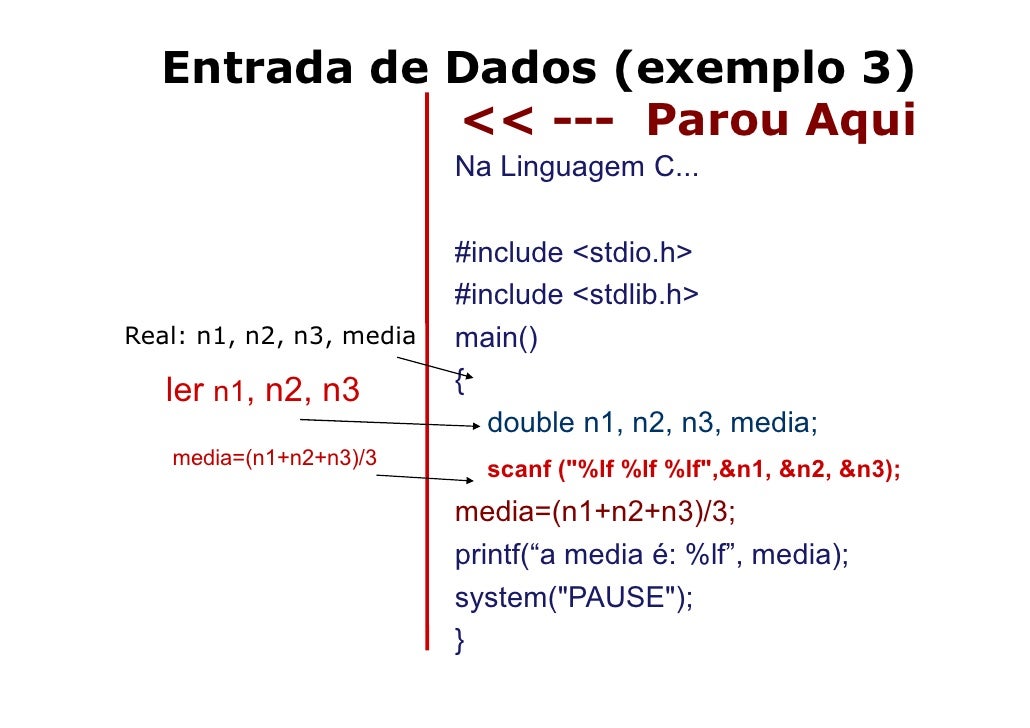 Entrada de Dados (exemplo 3)
<< --- Parou Aqui

Real: n1, n2, n3, media

ler n1, n2, n3

media=(n1+n2+n3)/3

Na Linguagem C...

#include <stdio.h>
#include <stdlib.h>
main()
{
double n1, n2, n3, media;
scanf ("%lf %lf %lf",&n1, &n2, &n3);
media=(n1+n2+n3)/3;
printf(“a media é: %lf”, media);
system("PAUSE");
}